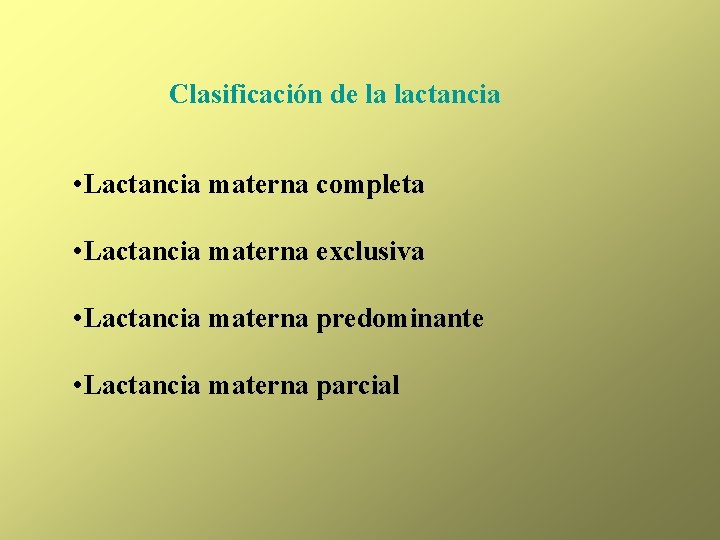 Clasificación de la lactancia

•Lactancia materna completa

•Lactancia materna exclusiva

•Lactancia materna predominante

•Lactancia materna parcial